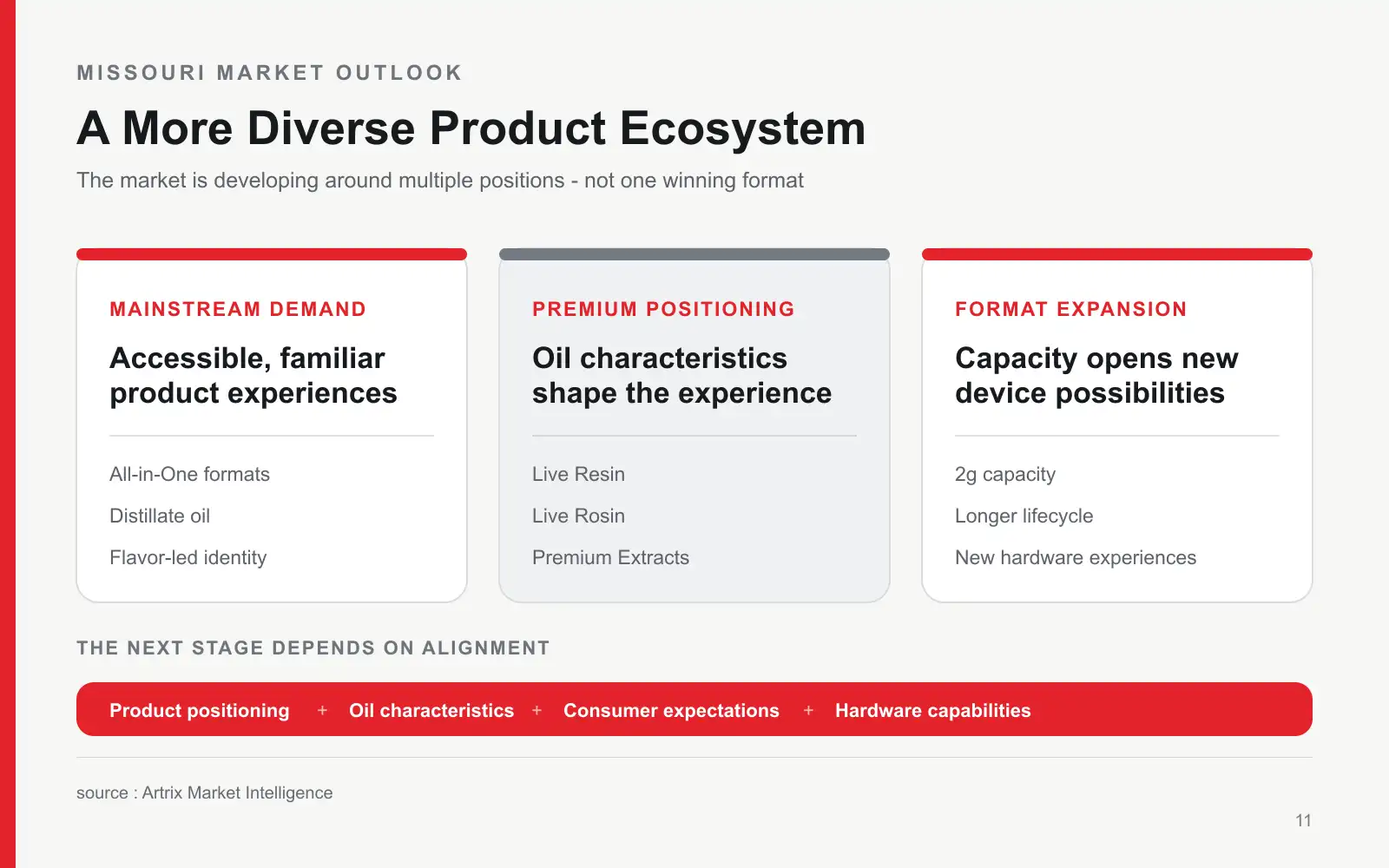 MISSOURI MARKET OUTLOOK

A More Diverse Product Ecosystem

The market is developing around multiple positions - not one winning format

MAINSTREAM DEMAND

Accessible, familiar product experiences

All-in-One formats

Distillate oil

Flavor-led identity

PREMIUM POSITIONING

Oil characteristics shape the experience

Live Resin

Live Rosin

Premium Extracts

FORMAT EXPANSION

Capacity opens new device possibilities

2g capacity

Longer lifecycle

New hardware experiences

THE NEXT STAGE DEPENDS ON ALIGNMENT

Product positioning + Oil characteristics + Consumer expectations + Hardware capabilities

source : Artrix Market Intelligence

11